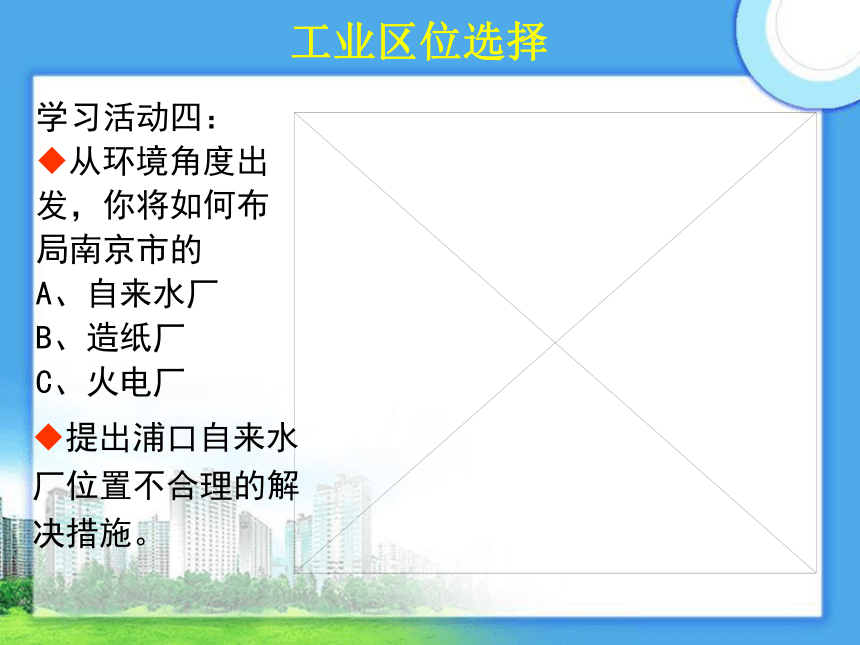 工业区位选择

学习活动四：
◆从环境角度出发，你将如何布局南京市的
A、自来水厂
B、造纸厂
C、火电厂

◆提出浦口自来水厂位置不合理的解决措施。